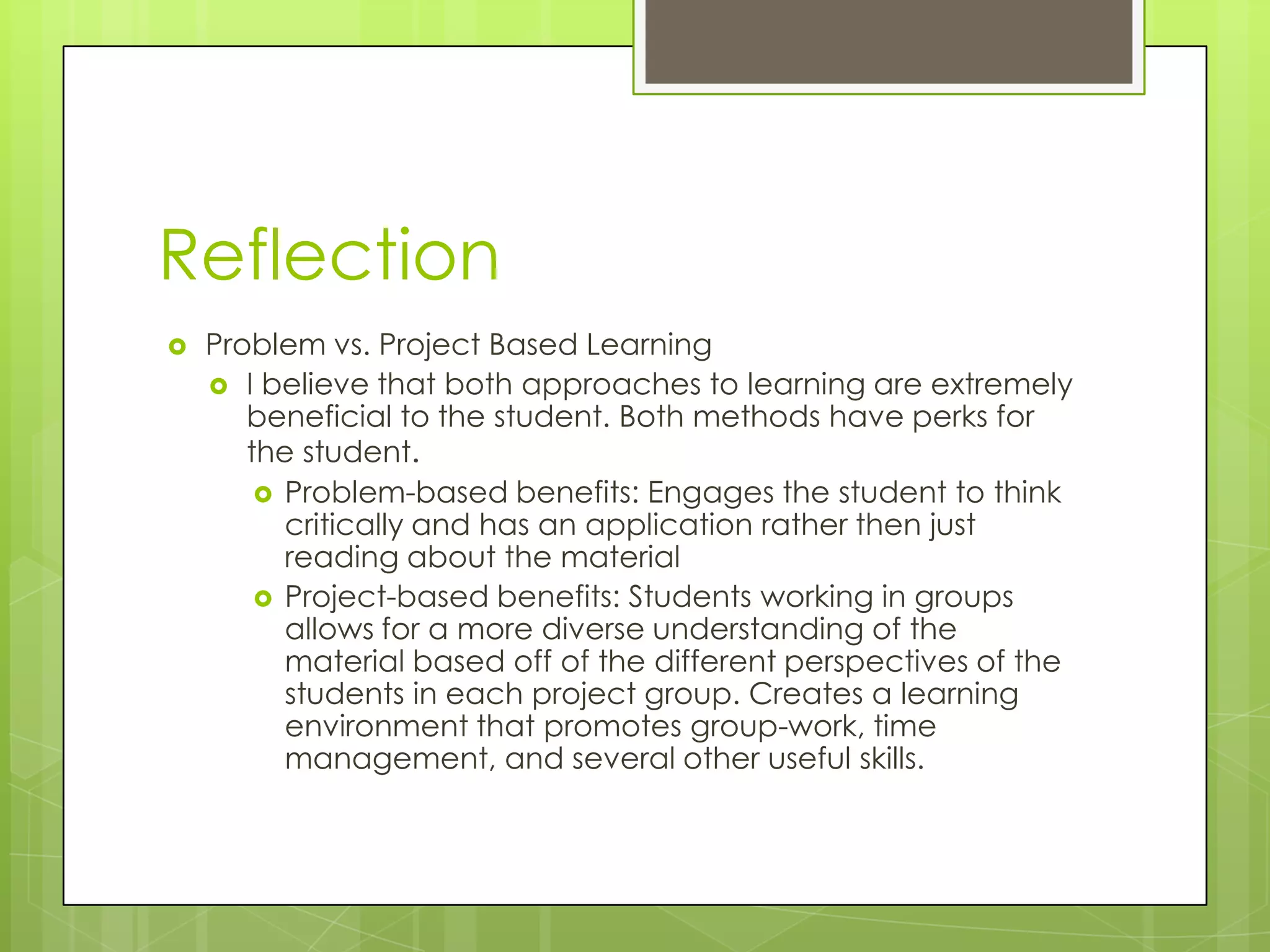 Reflection

Problem vs. Project Based Learning

I believe that both approaches to learning are extremely beneficial to the student. Both methods have perks for the student.

Problem-based benefits: Engages the student to think critically and has an application rather then just reading about the material

Project-based benefits: Students working in groups allows for a more diverse understanding of the material based off of the different perspectives of the students in each project group. Creates a learning environment that promotes group-work, time management, and several other useful skills.